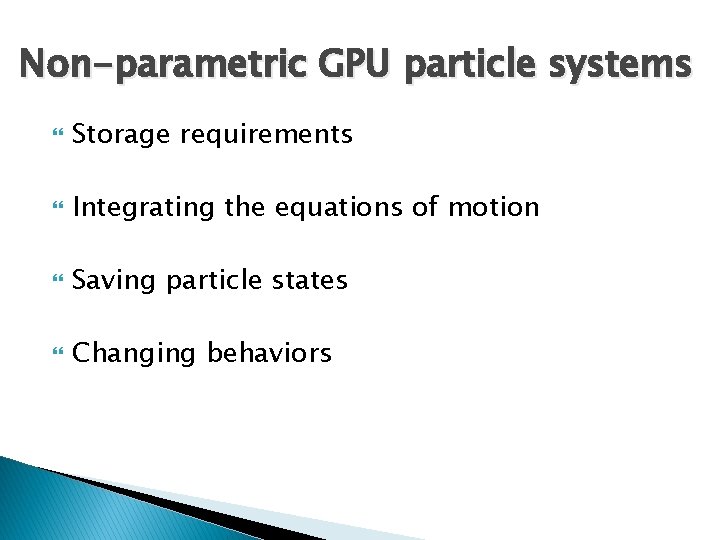 Non-parametric GPU particle systems

Storage requirements

Integrating the equations of motion

Saving particle states

Changing behaviors